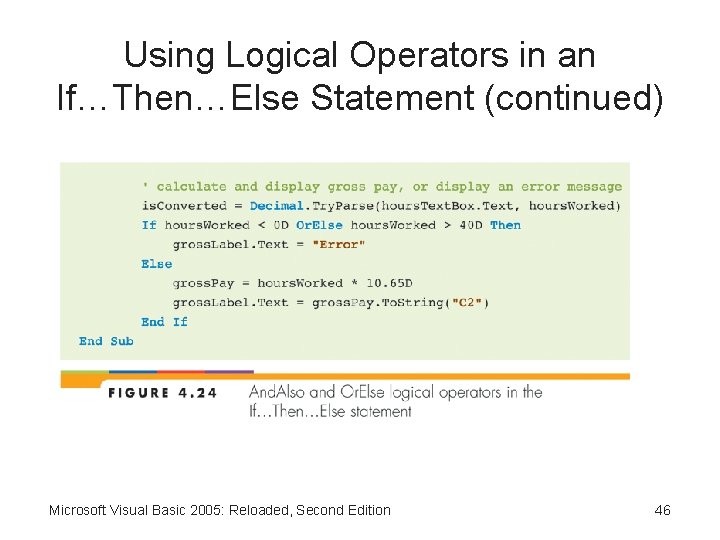 Using Logical Operators in an If…Then…Else Statement (continued)

' calculate and display gross pay, or display an error message
isConverted = Decimal.TryParse(hoursTextBox.Text, hoursWorked)
If hoursWorked < 0D OrElse hoursWorked > 40D Then
grossLabel.Text = "Error"
Else
grossPay = hoursWorked * 10.65D
grossLabel.Text = grossPay.ToString("C2")
End If
End Sub

FIGURE 4.24 AndAlso and OrElse logical operators in the If…Then…Else statement

Microsoft Visual Basic 2005: Reloaded, Second Edition

46